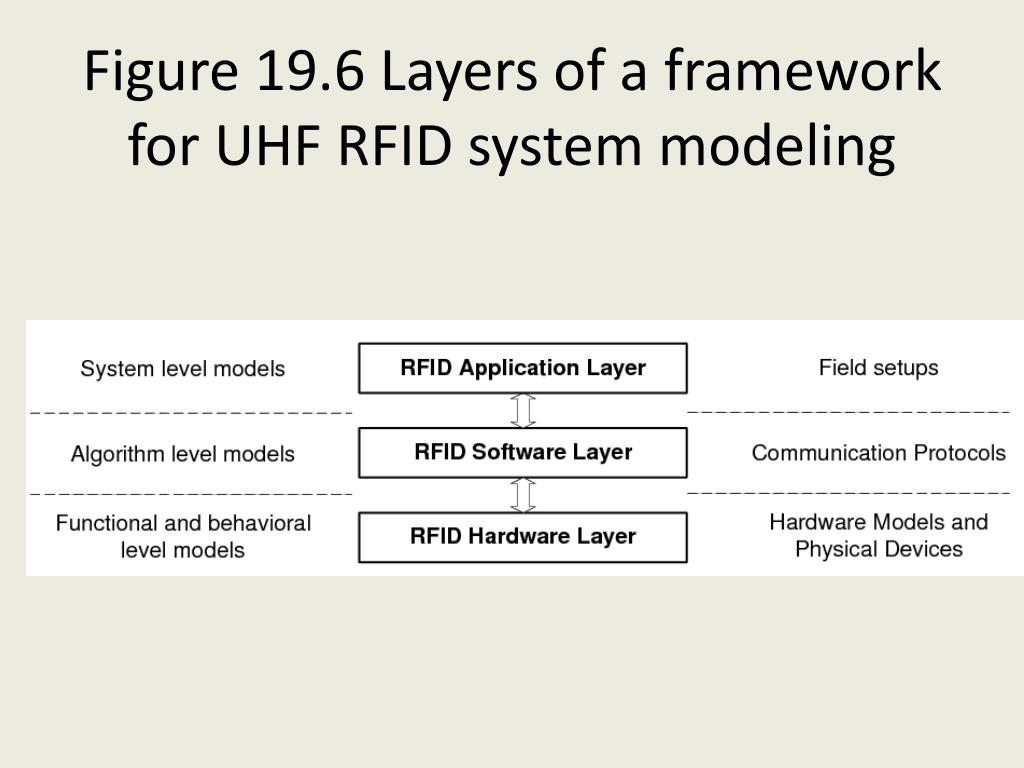 Figure 19.6 Layers of a framework for UHF RFID system modeling

System level models

RFID Application Layer

Field setups

Algorithm level models

RFID Software Layer

Communication Protocols

Functional and behavioral level models

RFID Hardware Layer

Hardware Models and Physical Devices